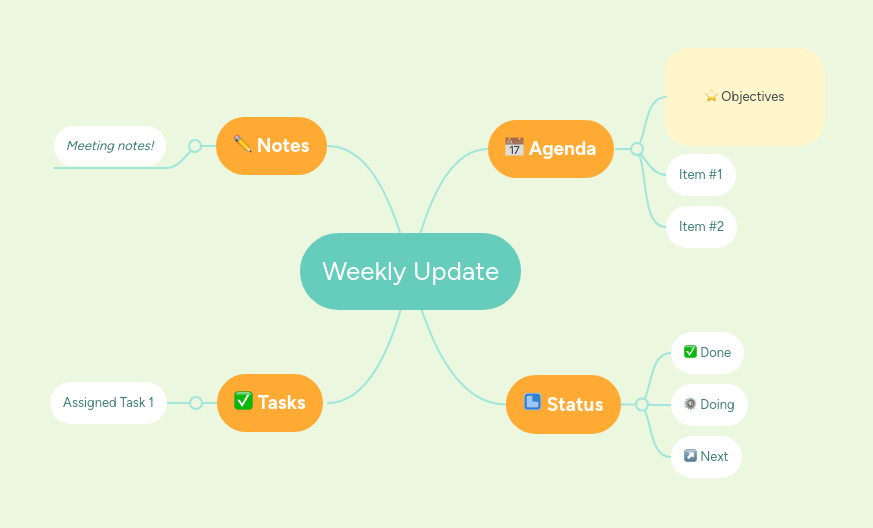 Weekly Update

✏️ Notes

Meeting notes!

📅 Agenda

⭐ Objectives

Item #1

Item #2

✅ Tasks

Assigned Task 1

Status

✅ Done

Doing

Next